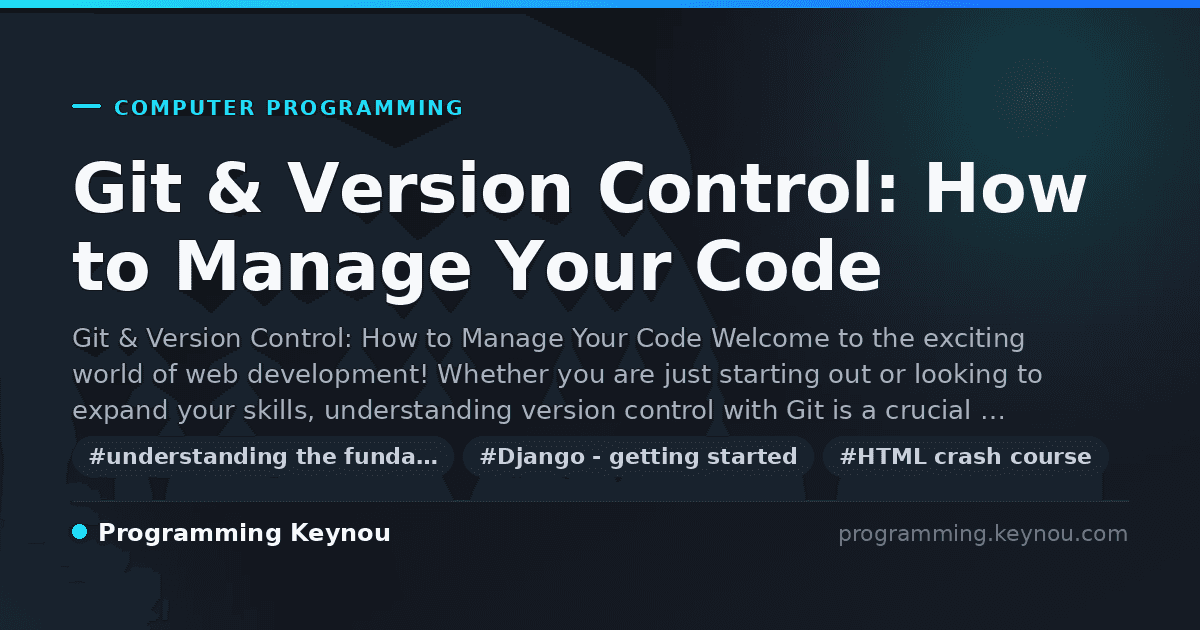 COMPUTER PROGRAMMING

Git & Version Control: How to Manage Your Code

Git & Version Control: How to Manage Your Code Welcome to the exciting world of web development! Whether you are just starting out or looking to expand your skills, understanding version control with Git is a crucial …

#understanding the funda…

#Django - getting started

#HTML crash course

Programming Keynou

programming.keynou.com